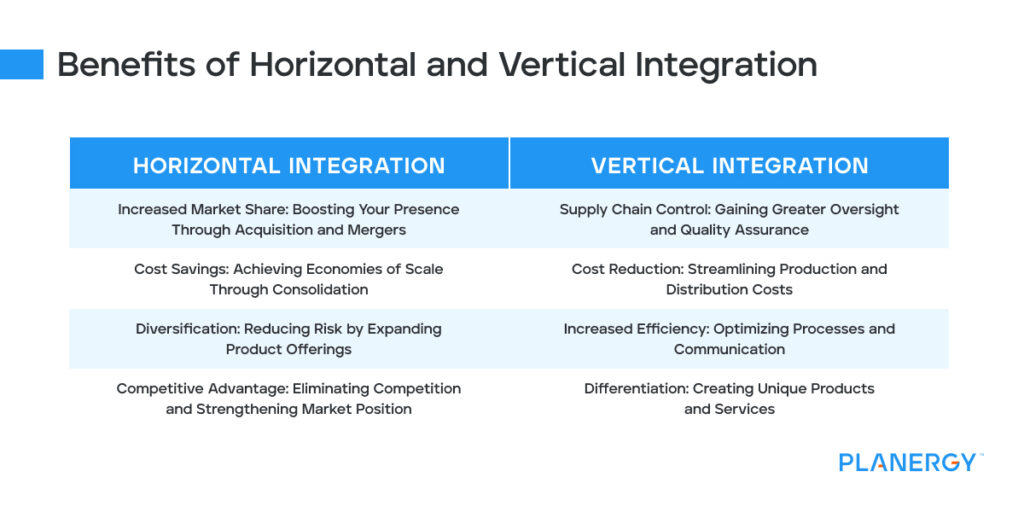 Benefits of Horizontal and Vertical Integration

| HORIZONTAL INTEGRATION | VERTICAL INTEGRATION |
|---|---|
| Increased Market Share: Boosting Your Presence Through Acquisition and Mergers | Supply Chain Control: Gaining Greater Oversight and Quality Assurance |
| Cost Savings: Achieving Economies of Scale Through Consolidation | Cost Reduction: Streamlining Production and Distribution Costs |
| Diversification: Reducing Risk by Expanding Product Offerings | Increased Efficiency: Optimizing Processes and Communication |
| Competitive Advantage: Eliminating Competition and Strengthening Market Position | Differentiation: Creating Unique Products and Services |

PLANERGY™